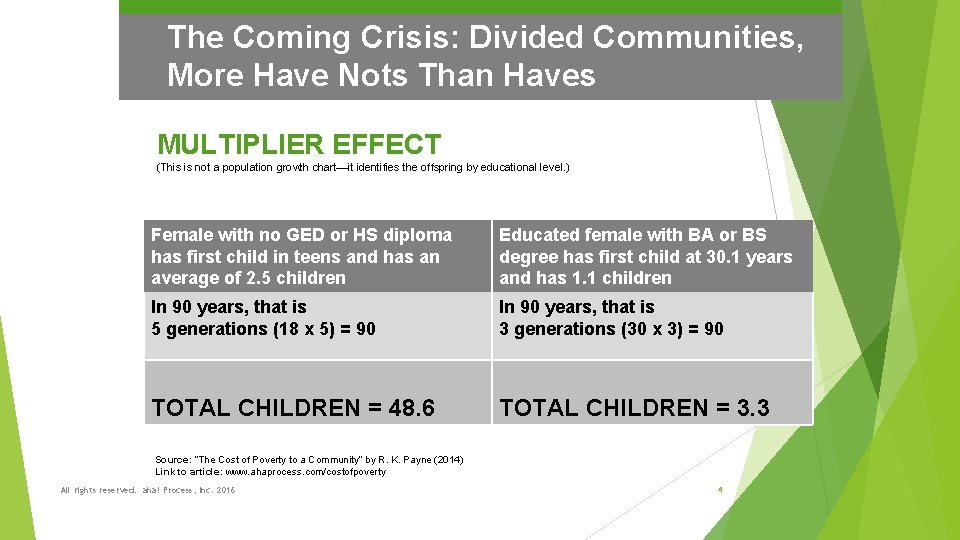 The Coming Crisis: Divided Communities, More Have Nots Than Haves

MULTIPLIER EFFECT

(This is not a population growth chart—it identifies the offspring by educational level.)

| Female with no GED or HS diploma has first child in teens and has an average of 2.5 children | Educated female with BA or BS degree has first child at 30.1 years and has 1.1 children |
|---|---|
| In 90 years, that is 5 generations (18 x 5) = 90 | In 90 years, that is 3 generations (30 x 3) = 90 |
| TOTAL CHILDREN = 48.6 | TOTAL CHILDREN = 3.3 |

Source: "The Cost of Poverty to a Community" by R. K. Payne (2014)
Link to article: www.ahaprocess.com/costofpoverty

All rights reserved. aha! Process, Inc. 2016

4